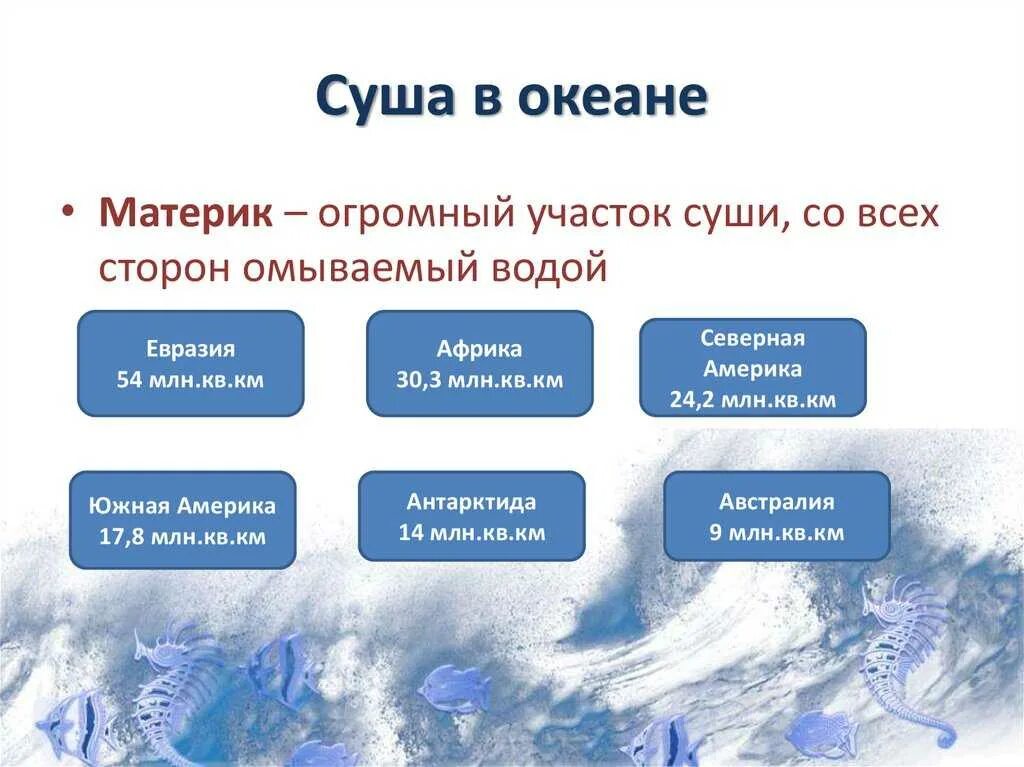 Суша в океане

• Материк – огромный участок суши, со всех сторон омываемый водой

Евразия
54 млн.кв.км

Африка
30,3 млн.кв.км

Северная Америка
24,2 млн.кв.км

Южная Америка
17,8 млн.кв.км

Антарктида
14 млн.кв.км

Австралия
9 млн.кв.км